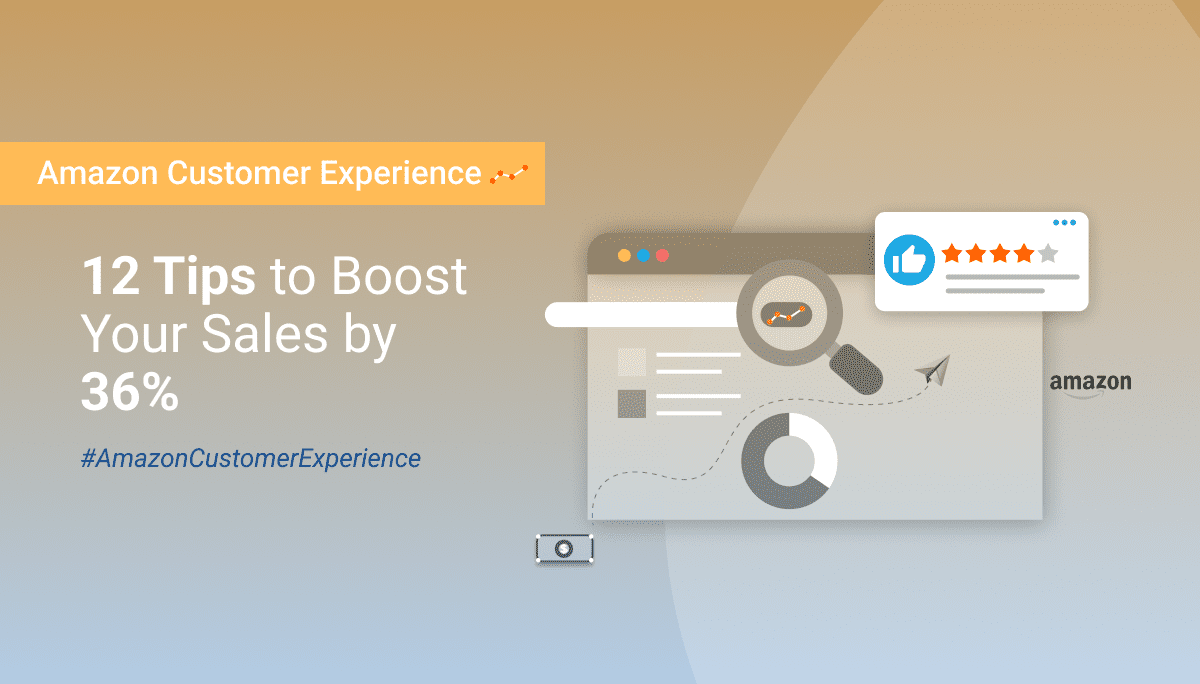 Amazon Customer Experience

12 Tips to Boost Your Sales by 36%

#AmazonCustomerExperience

amazon